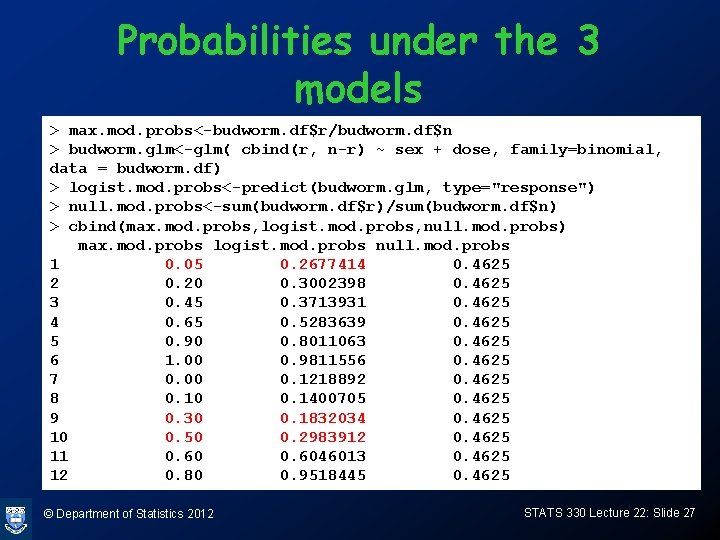 Probabilities under the 3 models

> max.mod.probs<-budworm.df$r/budworm.df$n
> budworm.glm<-glm( cbind(r, n-r) ~ sex + dose, family=binomial, data = budworm.df)
> logist.mod.probs<-predict(budworm.glm, type="response")
> null.mod.probs<-sum(budworm.df$r)/sum(budworm.df$n)
> cbind(max.mod.probs,logist.mod.probs,null.mod.probs)

|  | max.mod.probs | logist.mod.probs | null.mod.probs |
|---|---|---|---|
| 1 | 0.05 | 0.2677414 | 0.4625 |
| 2 | 0.20 | 0.3002398 | 0.4625 |
| 3 | 0.45 | 0.3713931 | 0.4625 |
| 4 | 0.65 | 0.5283639 | 0.4625 |
| 5 | 0.90 | 0.8011063 | 0.4625 |
| 6 | 1.00 | 0.9811556 | 0.4625 |
| 7 | 0.00 | 0.1218892 | 0.4625 |
| 8 | 0.10 | 0.1400705 | 0.4625 |
| 9 | 0.30 | 0.1832034 | 0.4625 |
| 10 | 0.50 | 0.2983912 | 0.4625 |
| 11 | 0.60 | 0.6046013 | 0.4625 |
| 12 | 0.80 | 0.9518445 | 0.4625 |

© Department of Statistics 2012

STATS 330 Lecture 22: Slide 27